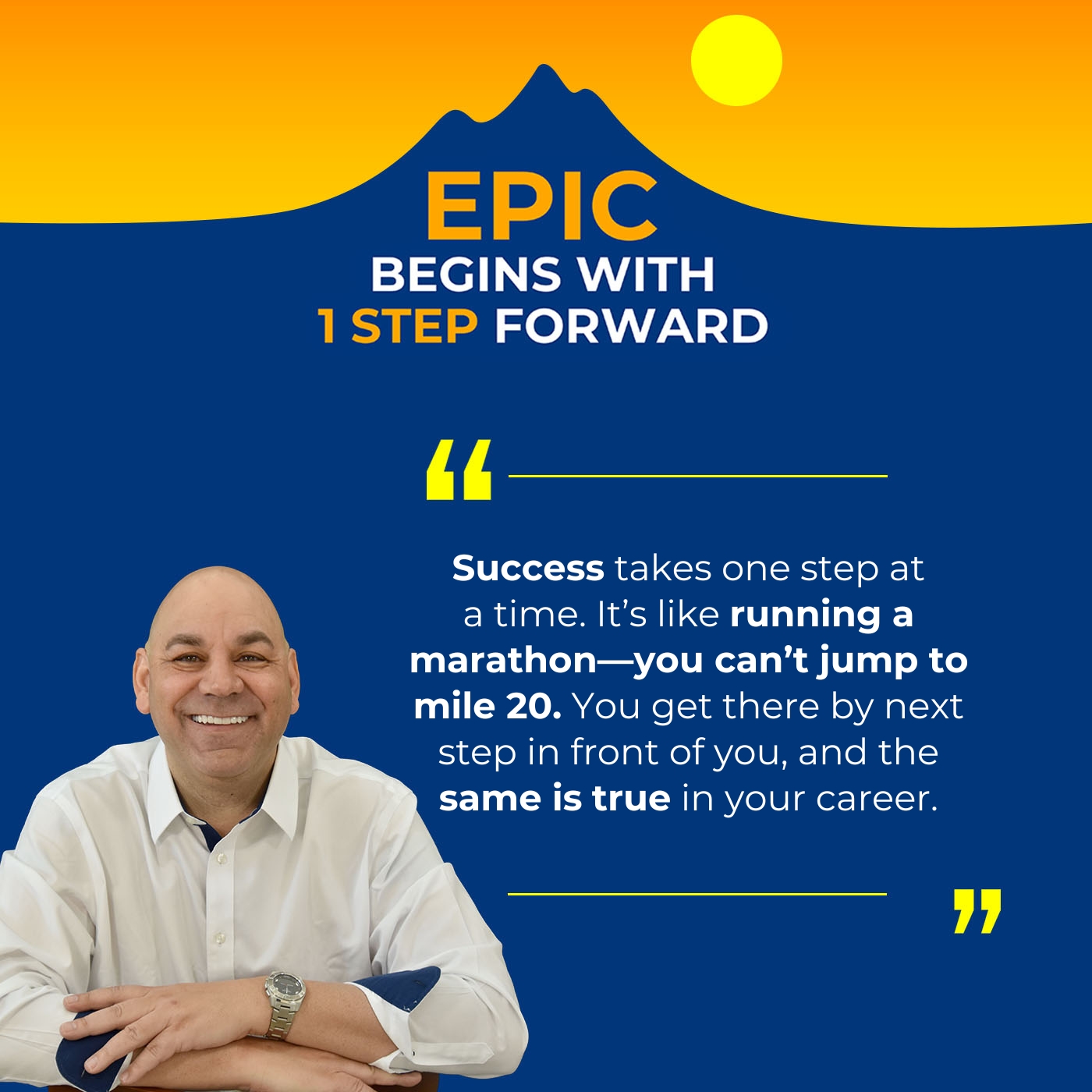 EPIC
BEGINS WITH
1 STEP FORWARD

“

Success takes one step at a time. It’s like running a marathon—you can’t jump to mile 20. You get there by next step in front of you, and the same is true in your career.

”